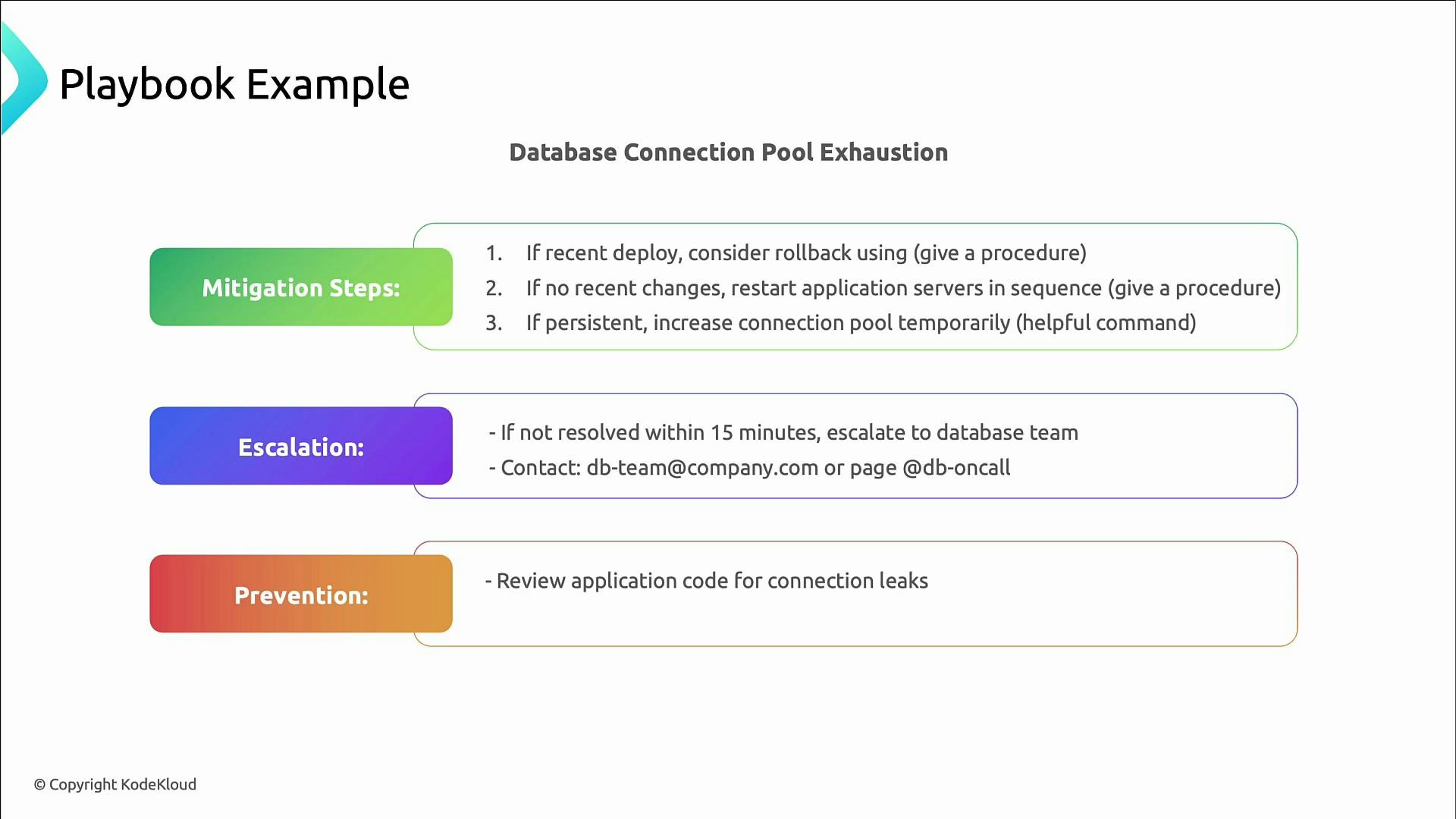 Playbook Example

Database Connection Pool Exhaustion

Mitigation Steps:

1. If recent deploy, consider rollback using (give a procedure)
2. If no recent changes, restart application servers in sequence (give a procedure)
3. If persistent, increase connection pool temporarily (helpful command)

Escalation:

- If not resolved within 15 minutes, escalate to database team
- Contact: db-team@company.com or page @db-oncall

Prevention:

- Review application code for connection leaks

© Copyright KodeKloud